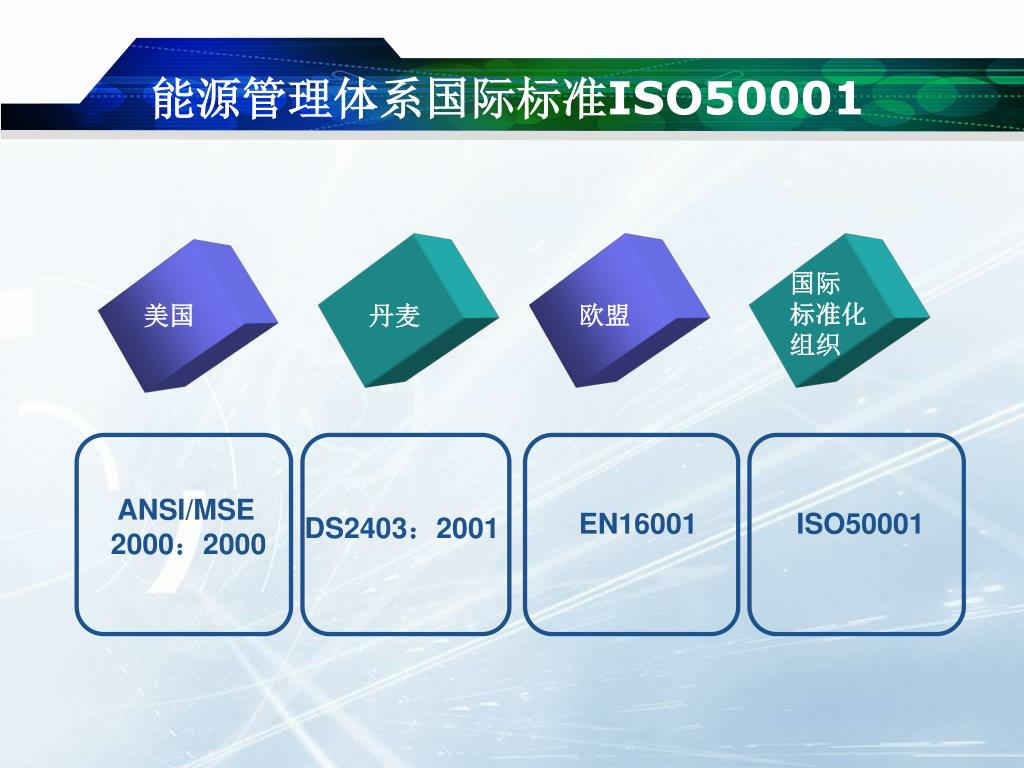 能源管理体系国际标准ISO50001

美国

丹麦

欧盟

国际标准化组织

ANSI/MSE 2000：2000

DS2403：2001

EN16001

ISO50001